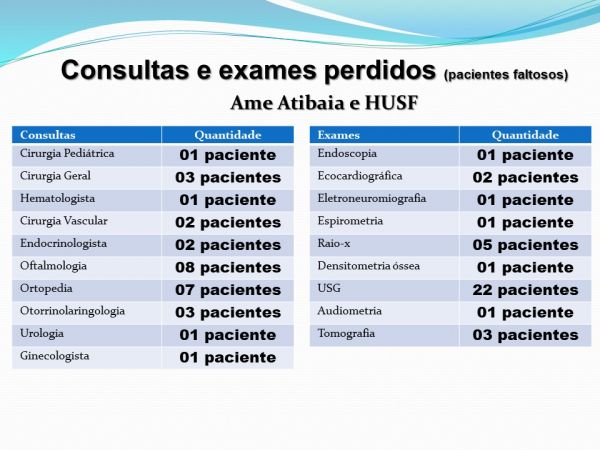 Consultas e exames perdidos (pacientes faltosos)

Ame Atibaia e HUSF

| Consultas | Quantidade |
|---|---|
| Cirurgia Pediátrica | 01 paciente |
| Cirurgia Geral | 03 pacientes |
| Hematologista | 01 paciente |
| Cirurgia Vascular | 02 pacientes |
| Endocrinologista | 02 pacientes |
| Oftalmologia | 08 pacientes |
| Ortopedia | 07 pacientes |
| Otorrinolaringologia | 03 pacientes |
| Urologia | 01 paciente |
| Ginecologista | 01 paciente |

| Exames | Quantidade |
|---|---|
| Endoscopia | 01 paciente |
| Ecocardiográfica | 02 pacientes |
| Eletroneuromiografia | 01 paciente |
| Espirometria | 01 paciente |
| Raio-x | 05 pacientes |
| Densitometria óssea | 01 paciente |
| USG | 22 pacientes |
| Audiometria | 01 paciente |
| Tomografia | 03 pacientes |